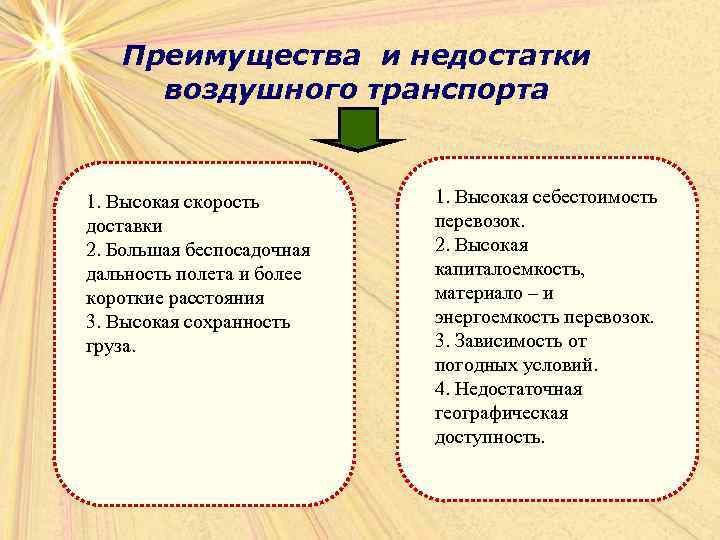 Преимущества и недостатки воздушного транспорта

1. Высокая скорость доставки
2. Большая беспосадочная дальность полета и более короткие расстояния
3. Высокая сохранность груза.

1. Высокая себестоимость перевозок.
2. Высокая капиталоемкость, материало – и энергоемкость перевозок.
3. Зависимость от погодных условий.
4. Недостаточная географическая доступность.